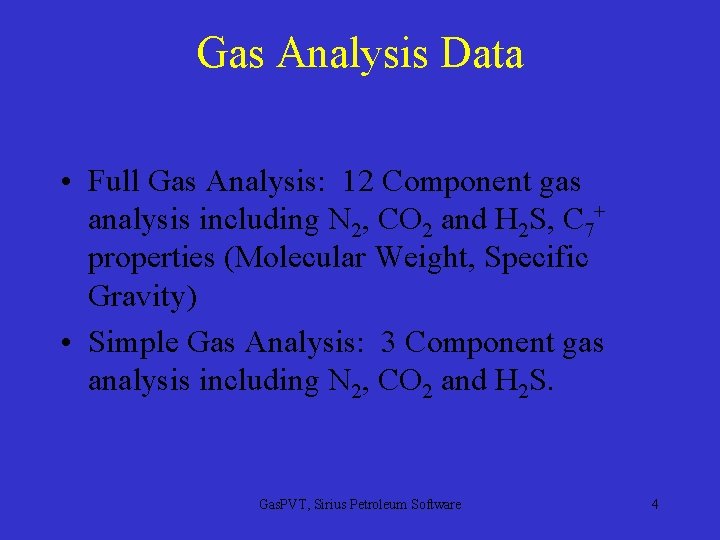 Gas Analysis Data

• Full Gas Analysis: 12 Component gas analysis including $N_2$, $CO_2$ and $H_2S$, $C_7^+$ properties (Molecular Weight, Specific Gravity)

• Simple Gas Analysis: 3 Component gas analysis including $N_2$, $CO_2$ and $H_2S$.

GasPVT, Sirius Petroleum Software

4